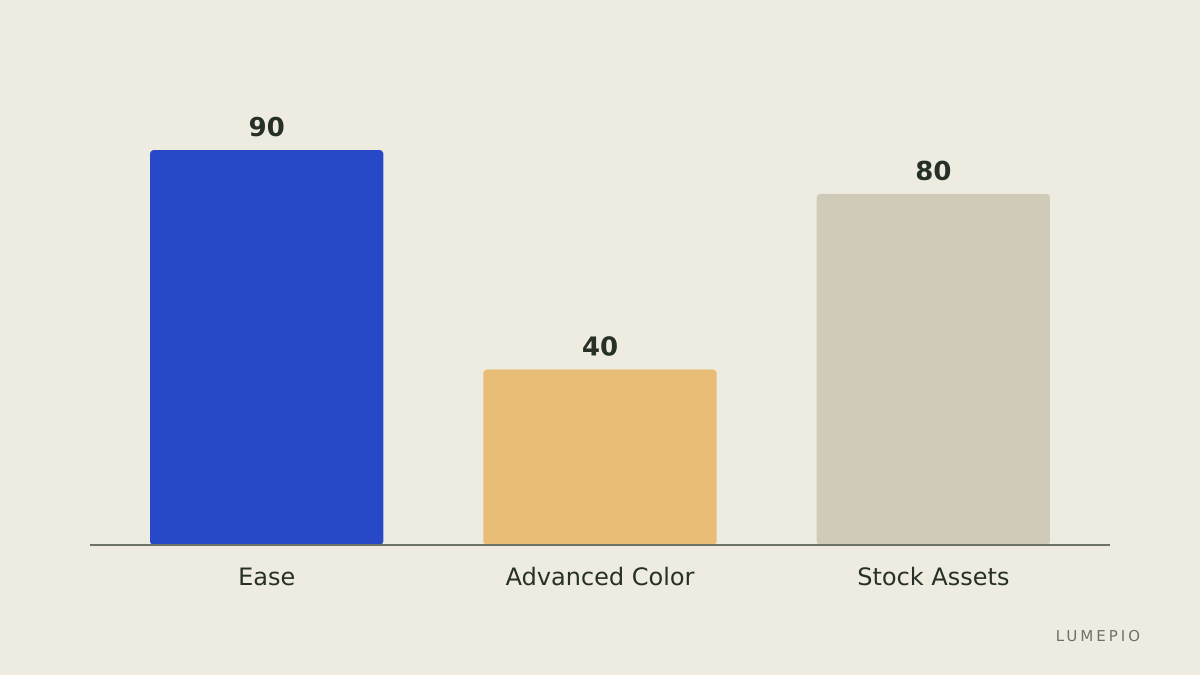 90

40

80

Ease

Advanced Color

Stock Assets

LUMEPIO